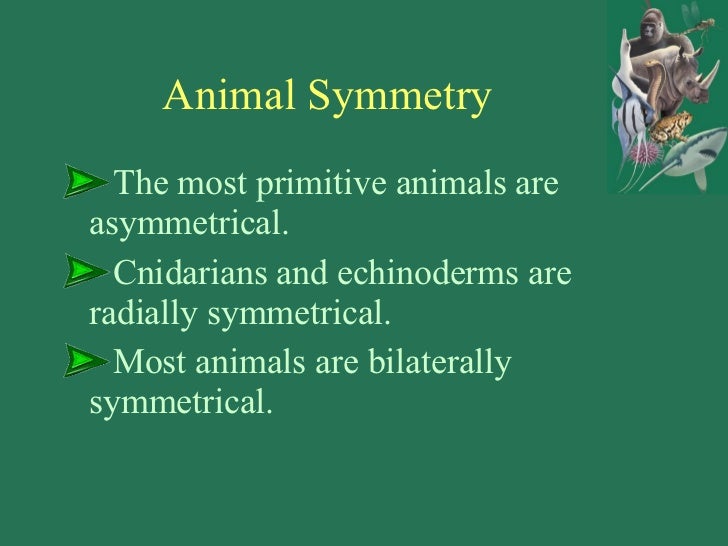 Animal Symmetry

The most primitive animals are asymmetrical.

Cnidarians and echinoderms are radially symmetrical.

Most animals are bilaterally symmetrical.